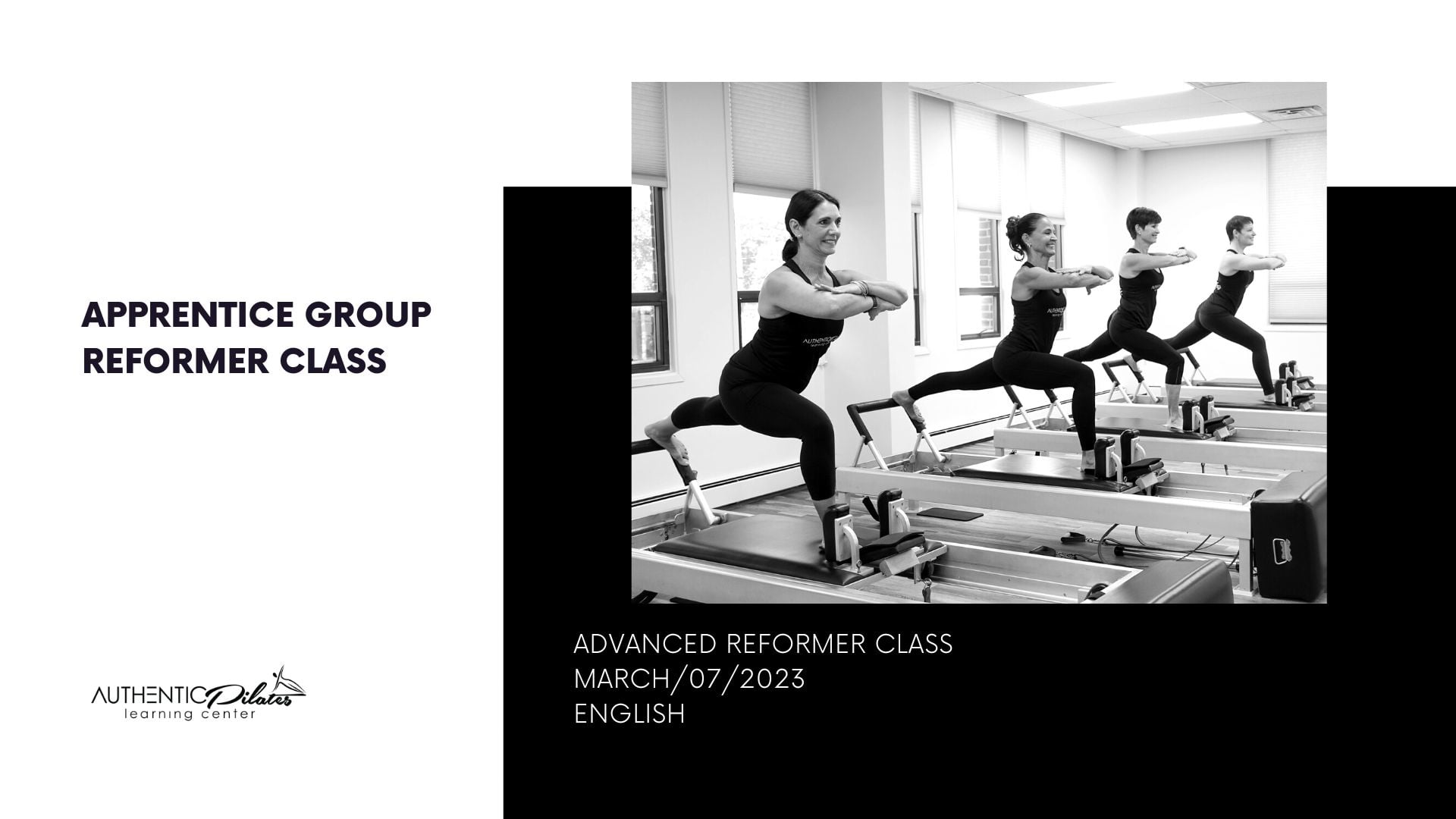 APPRENTICE GROUP
REFORMER CLASS

ADVANCED REFORMER CLASS
MARCH/07/2023
ENGLISH

AUTHENTIC Pilates
learning center